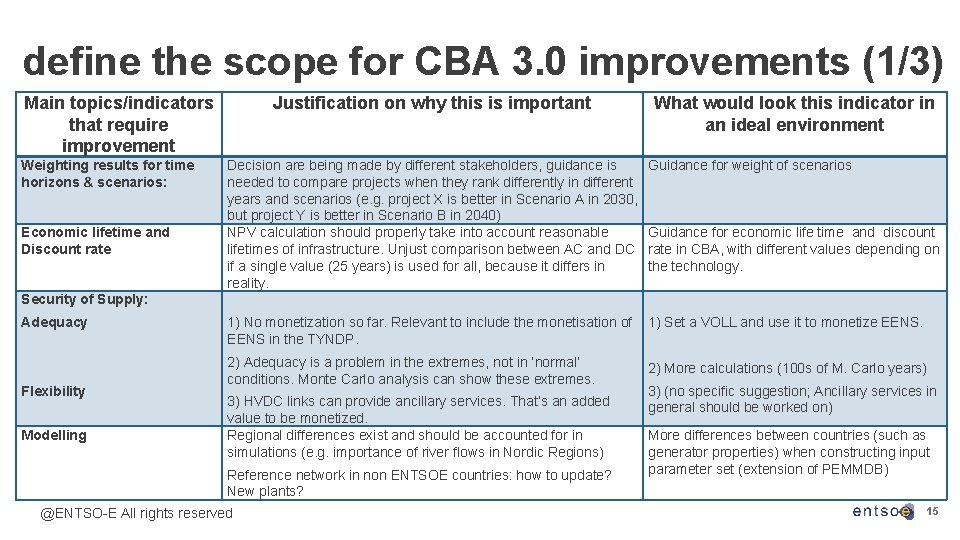 define the scope for CBA 3.0 improvements (1/3)

| Main topics/indicators that require improvement | Justification on why this is important | What would look this indicator in an ideal environment |
|---|---|---|
| Weighting results for time horizons & scenarios: | Decision are being made by different stakeholders, guidance is needed to compare projects when they rank differently in different years and scenarios (e.g. project X is better in Scenario A in 2030, but project Y is better in Scenario B in 2040) | Guidance for weight of scenarios |
| Economic lifetime and Discount rate | NPV calculation should properly take into account reasonable lifetimes of infrastructure. Unjust comparison between AC and DC if a single value (25 years) is used for all, because it differs in reality. | Guidance for economic life time and discount rate in CBA, with different values depending on the technology. |
| Security of Supply: Adequacy Flexibility | 1) No monetization so far. Relevant to include the monetisation of EENS in the TYNDP. 2) Adequacy is a problem in the extremes, not in 'normal' conditions. Monte Carlo analysis can show these extremes. 3) HVDC links can provide ancillary services. That's an added value to be monetized. | 1) Set a VOLL and use it to monetize EENS. 2) More calculations (100s of M. Carlo years) 3) (no specific suggestion; Ancillary services in general should be worked on) |
| Modelling | Regional differences exist and should be accounted for in simulations (e.g. importance of river flows in Nordic Regions) Reference network in non ENTSOE countries: how to update? New plants? | More differences between countries (such as generator properties) when constructing input parameter set (extension of PEMMDB) |

@ENTSO-E All rights reserved

entsoe 15